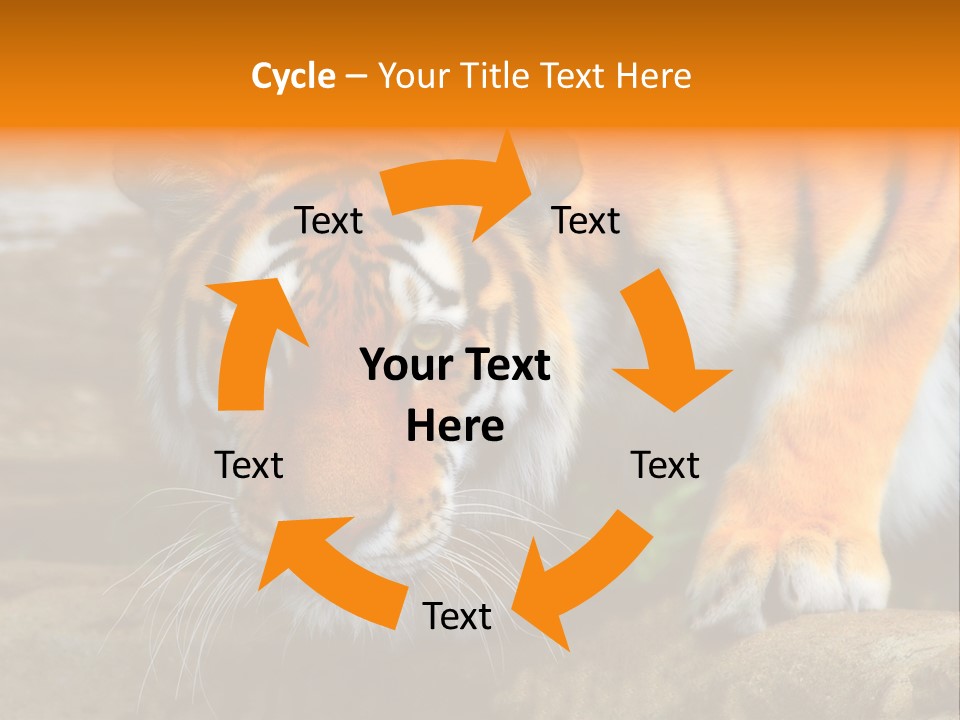 Cycle – Your Title Text Here

Text

Text

Your Text Here

Text

Text

Text